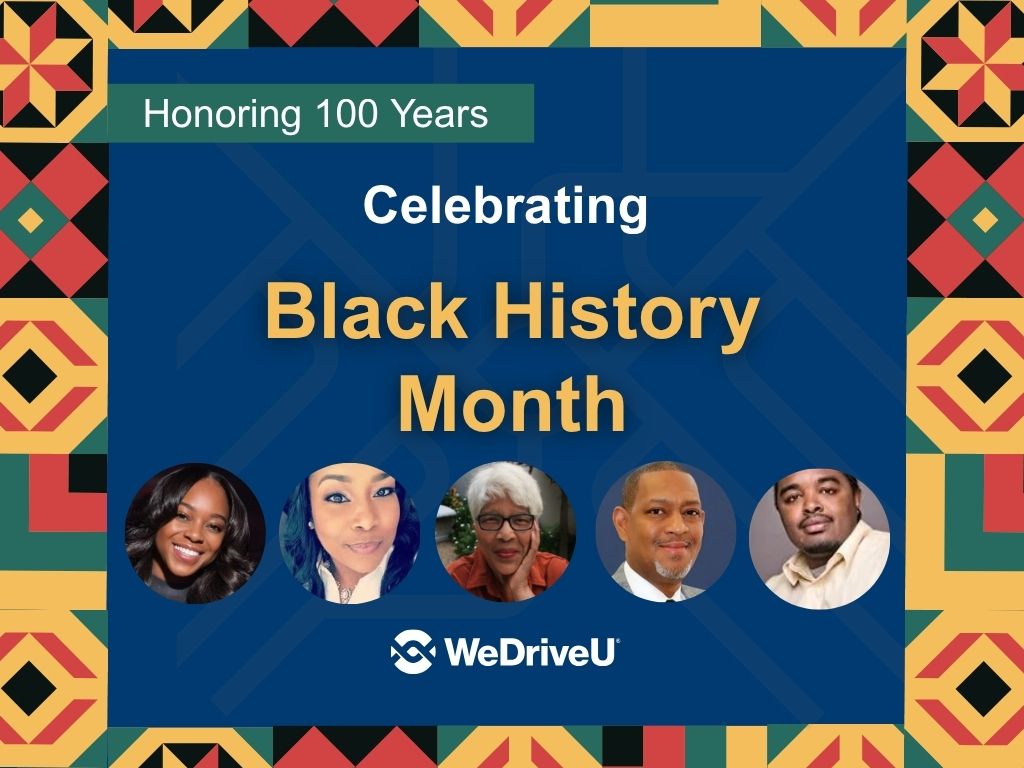 Honoring 100 Years

Celebrating

Black History Month

WeDriveU